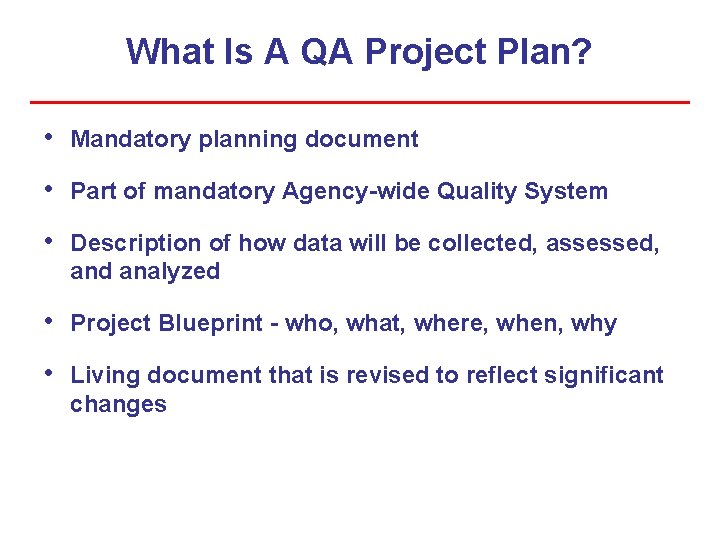 What Is A QA Project Plan?

• Mandatory planning document

• Part of mandatory Agency-wide Quality System

• Description of how data will be collected, assessed, and analyzed

• Project Blueprint - who, what, where, when, why

• Living document that is revised to reflect significant changes